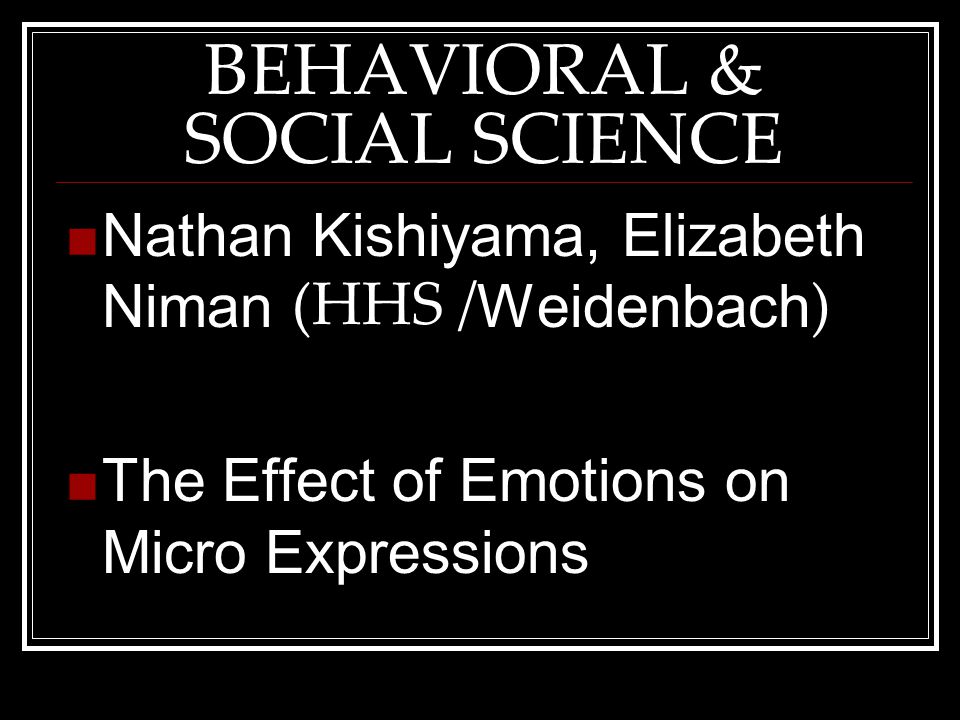 BEHAVIORAL & SOCIAL SCIENCE

Nathan Kishiyama, Elizabeth Niman (HHS /Weidenbach)

The Effect of Emotions on Micro Expressions